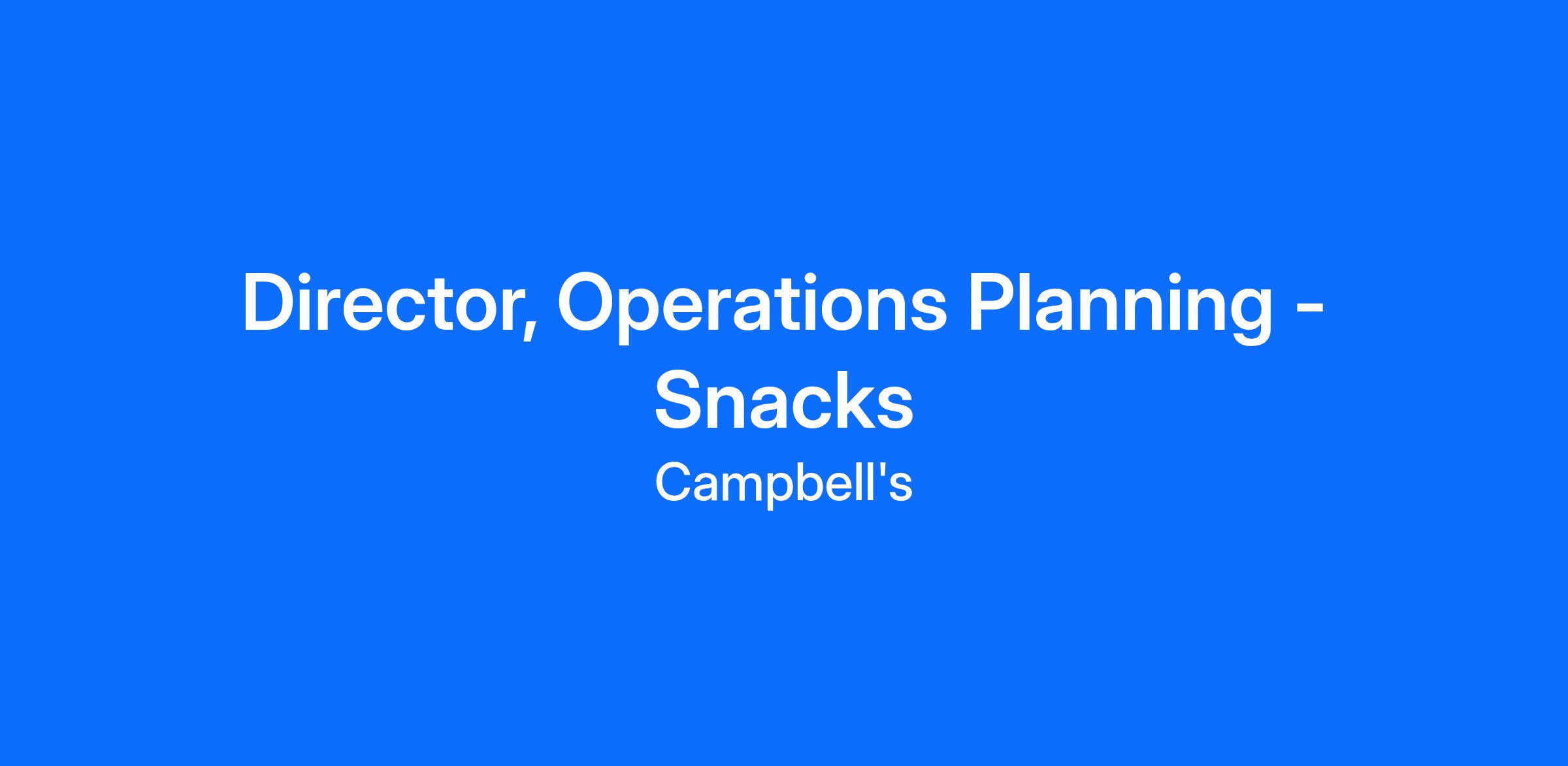 Director, Operations Planning - Snacks

Campbell's